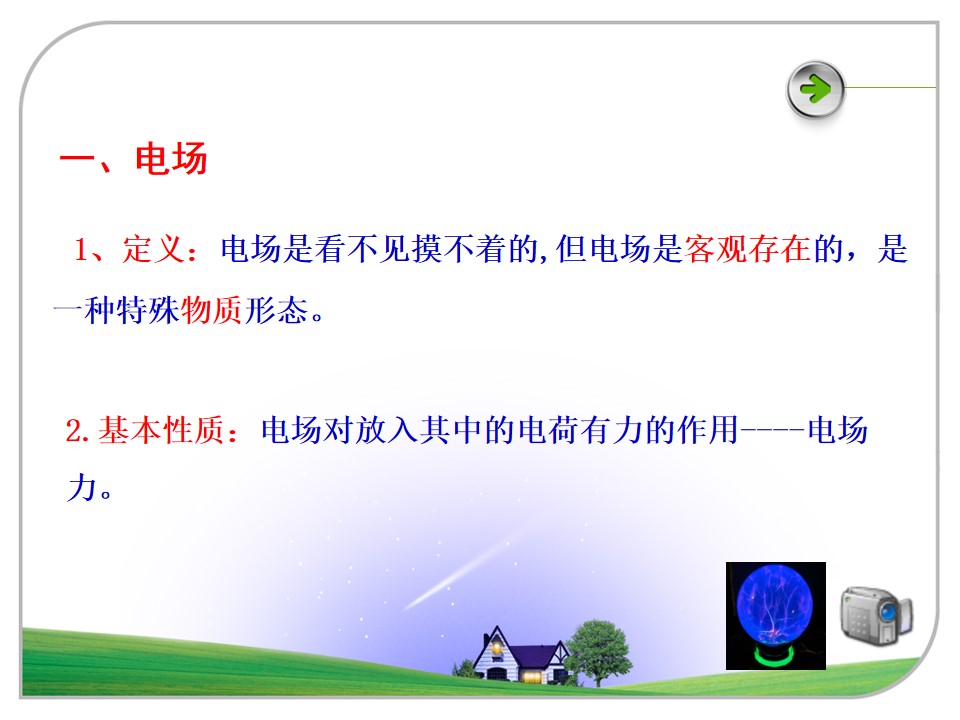 一、电场

1、定义：电场是看不见摸不着的,但电场是客观存在的，是一种特殊物质形态。

2.基本性质：电场对放入其中的电荷有力的作用----电场力。